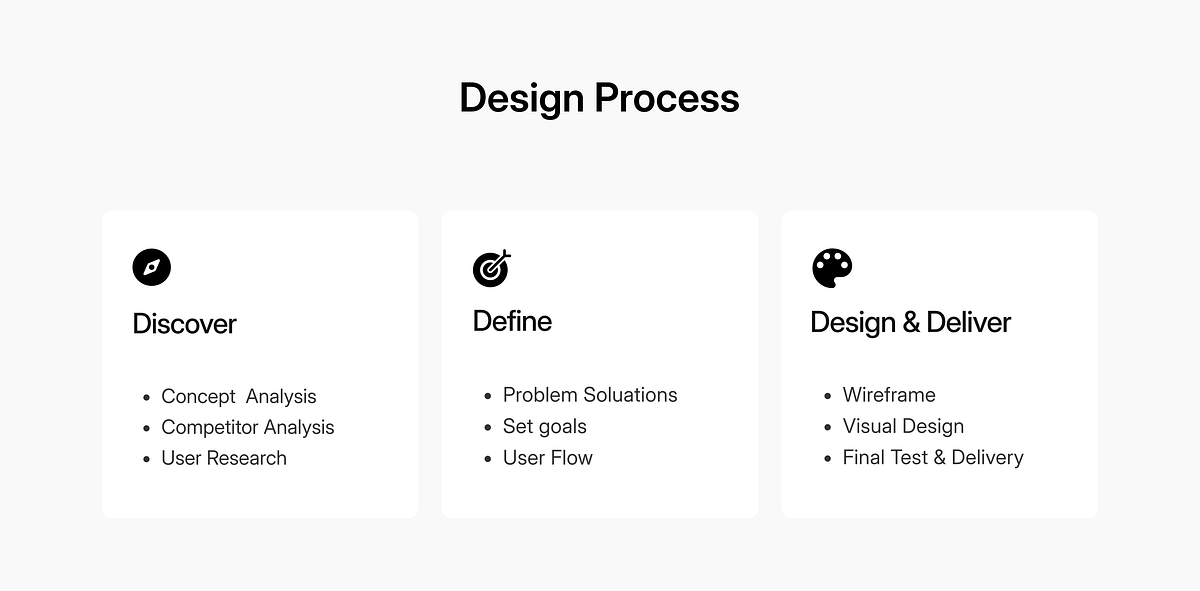 Design Process

Discover

- Concept Analysis
- Competitor Analysis
- User Research

Define

- Problem Soluations
- Set goals
- User Flow

Design & Deliver

- Wireframe
- Visual Design
- Final Test & Delivery